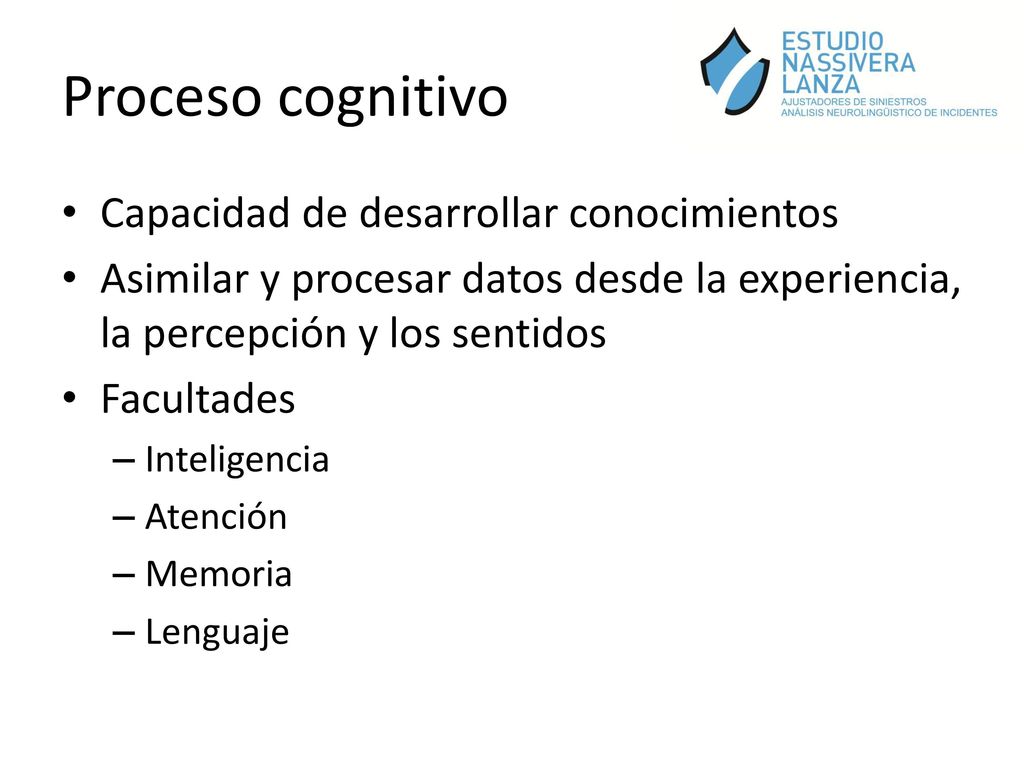 Proceso cognitivo

ESTUDIO NASSIVERA LANZA
AJUSTADORES DE SINIESTROS
ANÁLISIS NEUROLINGÜÍSTICO DE INCIDENTES

• Capacidad de desarrollar conocimientos
• Asimilar y procesar datos desde la experiencia, la percepción y los sentidos
• Facultades
– Inteligencia
– Atención
– Memoria
– Lenguaje